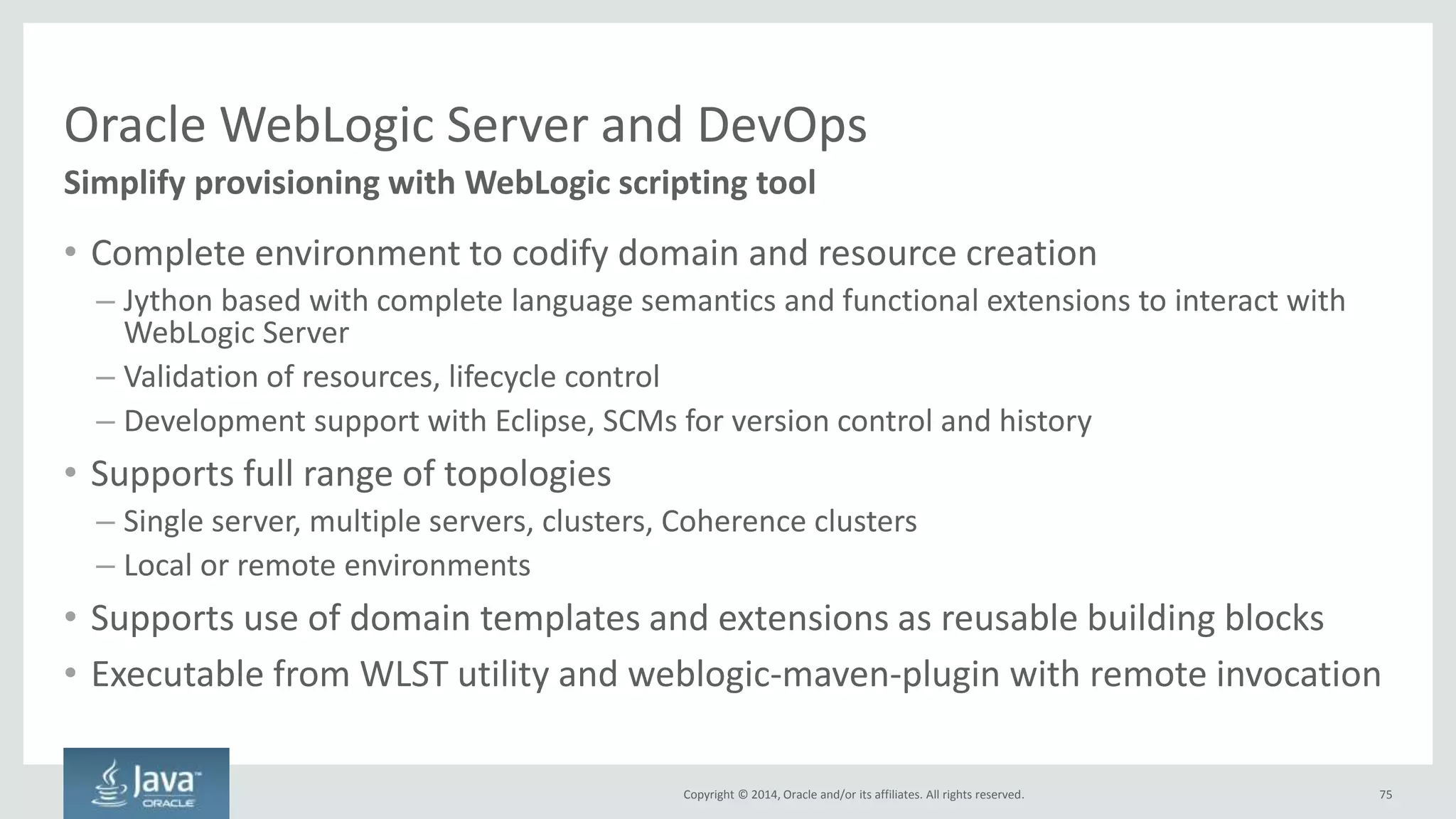 Oracle WebLogic Server and DevOps

Simplify provisioning with WebLogic scripting tool

• Complete environment to codify domain and resource creation
– Jython based with complete language semantics and functional extensions to interact with WebLogic Server
– Validation of resources, lifecycle control
– Development support with Eclipse, SCMs for version control and history

• Supports full range of topologies
– Single server, multiple servers, clusters, Coherence clusters
– Local or remote environments

• Supports use of domain templates and extensions as reusable building blocks

• Executable from WLST utility and weblogic-maven-plugin with remote invocation

Java™
ORACLE

Copyright © 2014, Oracle and/or its affiliates. All rights reserved.

75